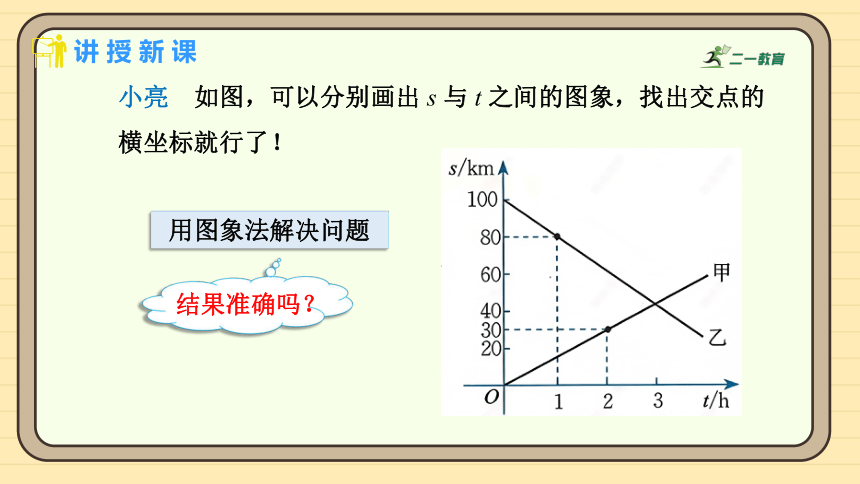 讲授新课

二一教育

小亮　如图，可以分别画出 $s$ 与 $t$ 之间的图象，找出交点的横坐标就行了！

用图象法解决问题

结果准确吗？

$s$/km
100
80
60
40
30
20
$O$
1
2
3
$t$/h
甲
乙